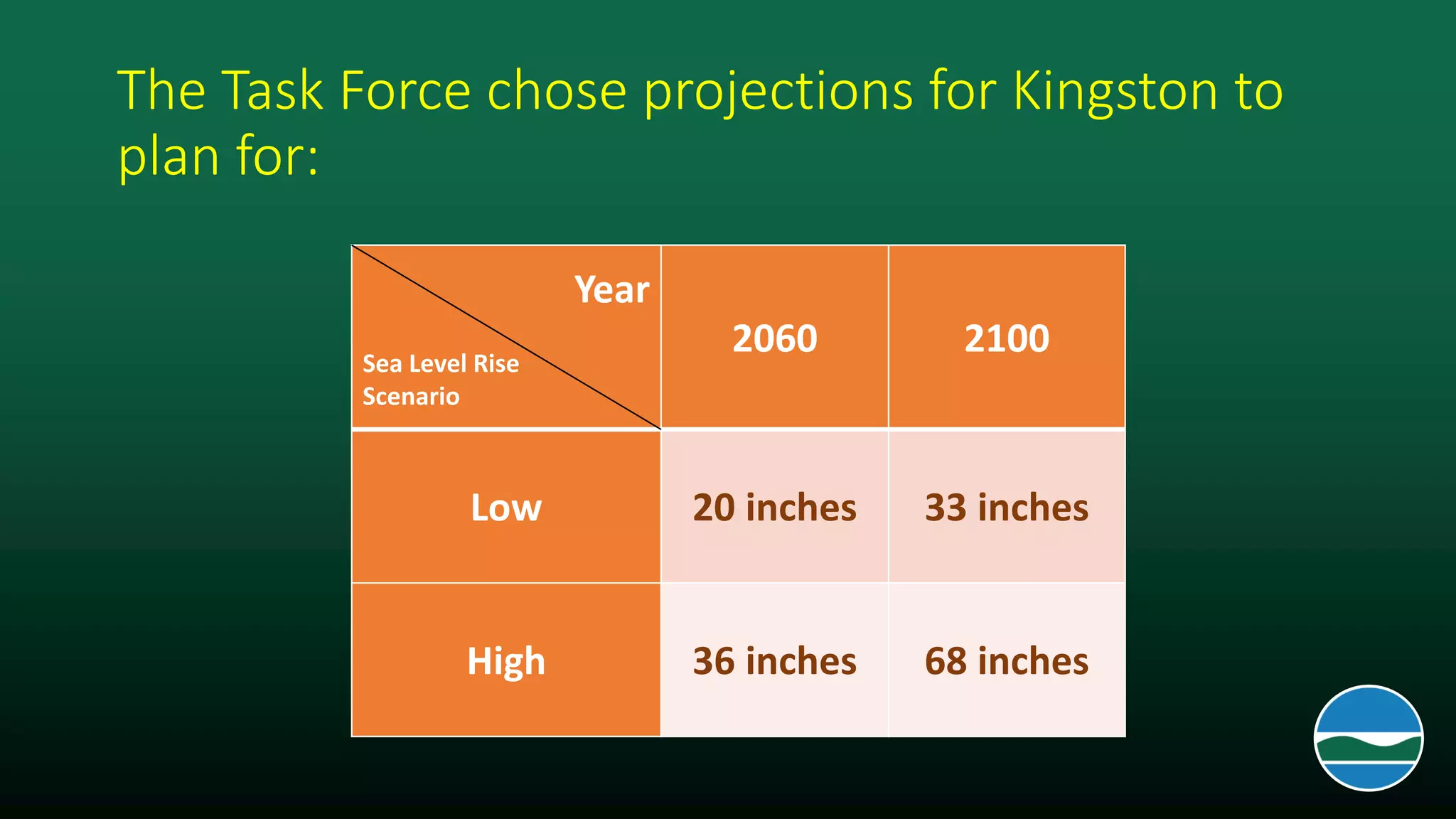 The Task Force chose projections for Kingston to plan for:

| Year / Sea Level Rise Scenario | 2060 | 2100 |
|---|---|---|
| Low | 20 inches | 33 inches |
| High | 36 inches | 68 inches |